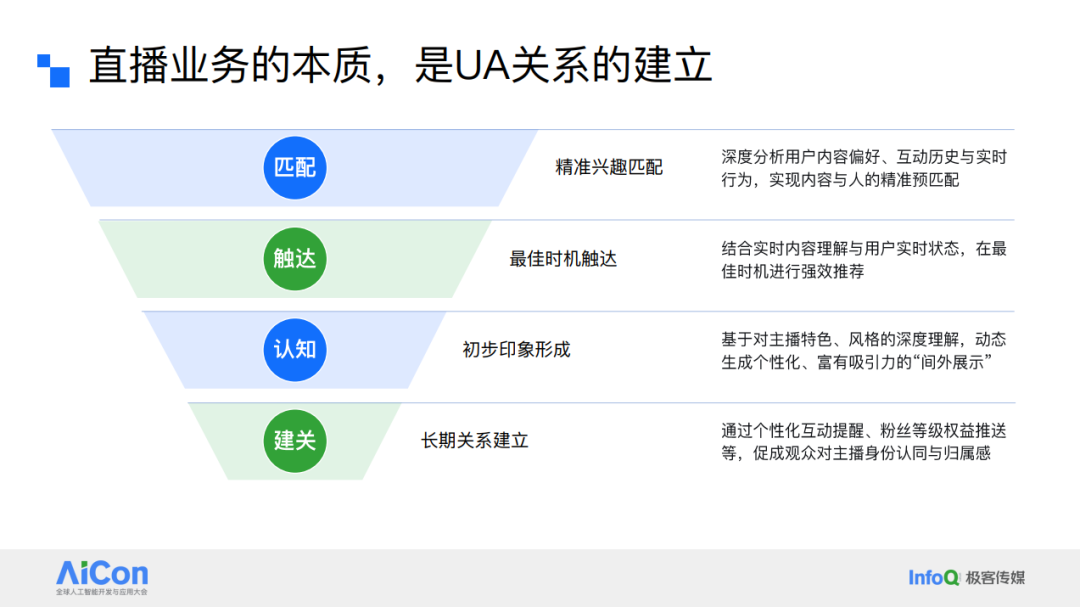 直播业务的本质，是UA关系的建立

匹配
精准兴趣匹配
深度分析用户内容偏好、互动历史与实时行为，实现内容与人的精准预匹配

触达
最佳时机触达
结合实时内容理解与用户实时状态，在最佳时机进行强效推荐

认知
初步印象形成
基于对主播特色、风格的深度理解，动态生成个性化、富有吸引力的“间外展示”

建关
长期关系建立
通过个性化互动提醒、粉丝等级权益推送等，促成观众对主播身份认同与归属感

AiCon
全球人工智能开发与应用大会

InfoQ 极客传媒